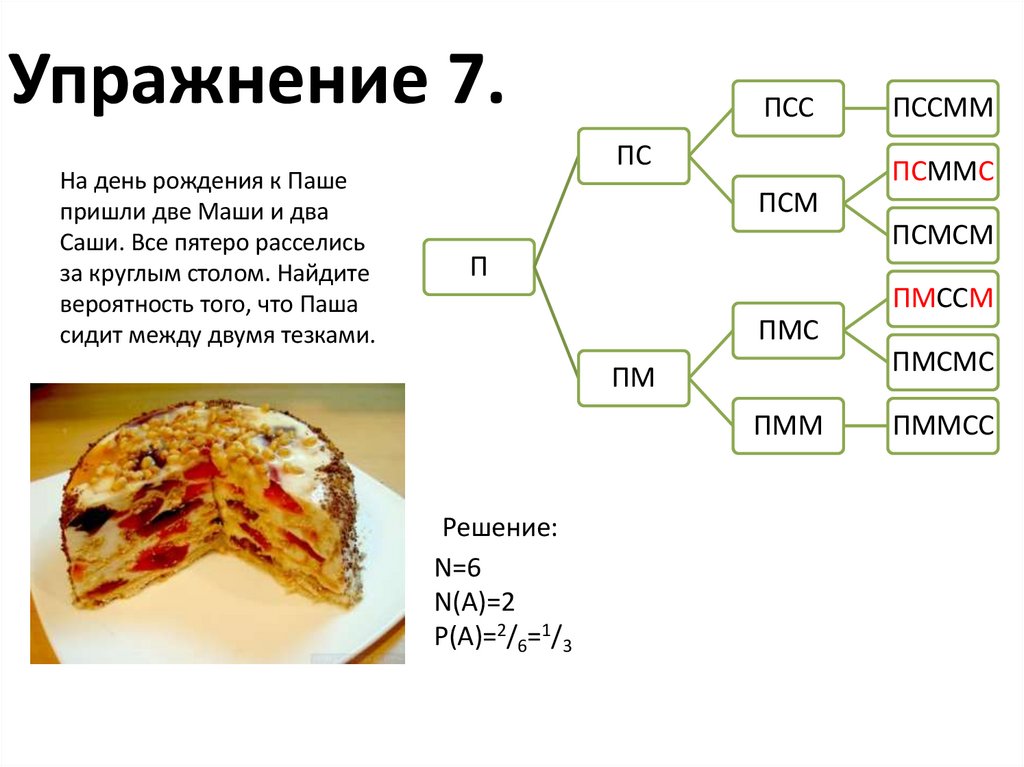 Упражнение 7.

На день рождения к Паше пришли две Маши и два Саши. Все пятеро расселись за круглым столом. Найдите вероятность того, что Паша сидит между двумя тезками.

П

ПС

ПМ

ПСС

ПСМ

ПМС

ПММ

ПССММ

ПСММС

ПСМСМ

ПМССМ

ПМСМС

ПММСС

Решение:
N=6
N(A)=2
P(A)=$^2/_6$=$^1/_3$